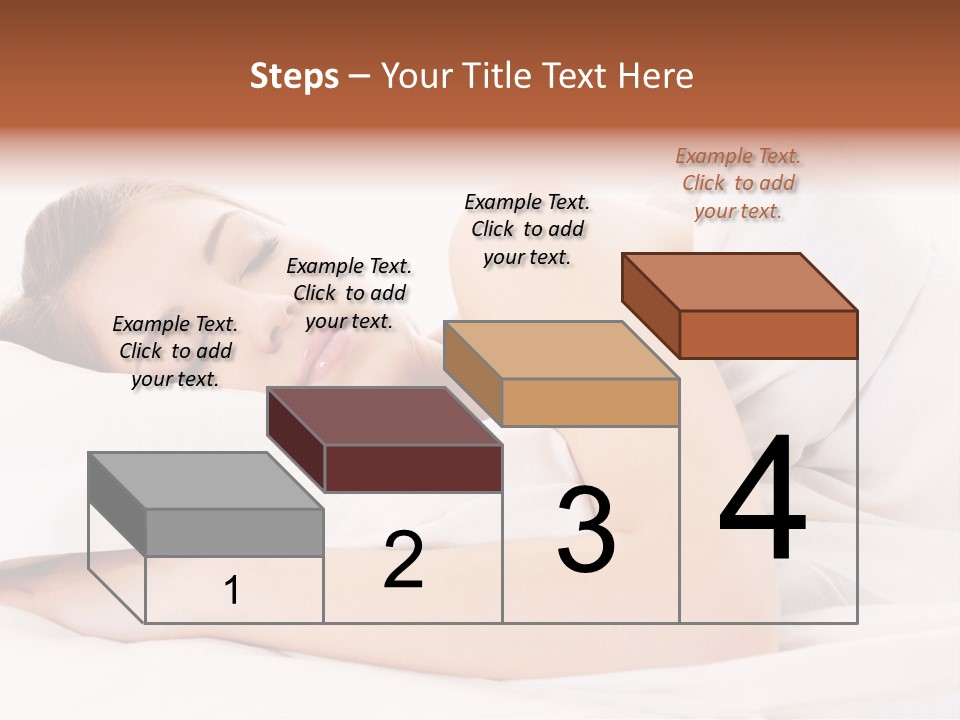 Steps – Your Title Text Here

Example Text. Click to add your text.

Example Text. Click to add your text.

Example Text. Click to add your text.

Example Text. Click to add your text.

1

2

3

4